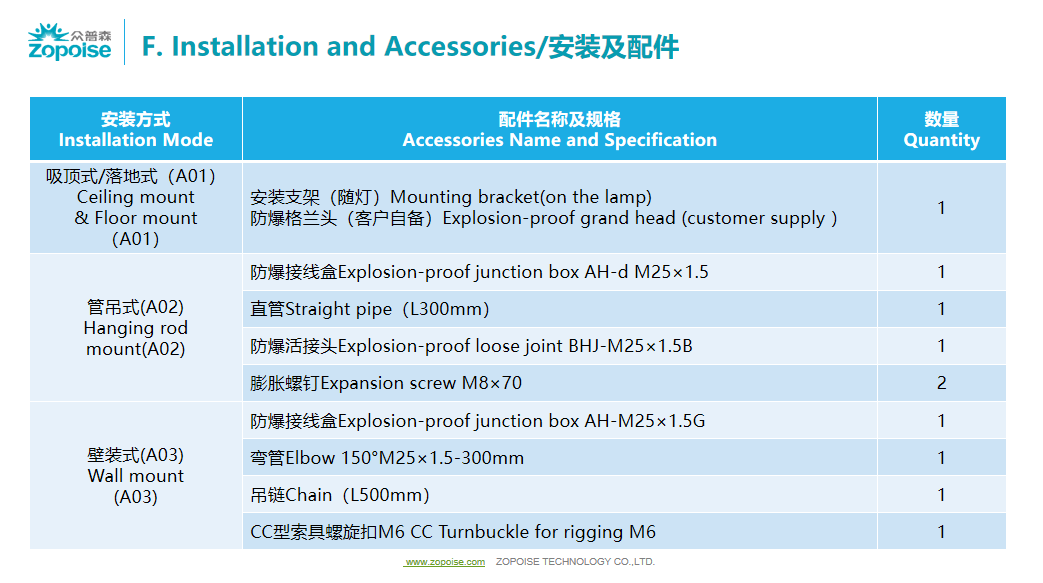 众普森
zopoise

F. Installation and Accessories/安装及配件

| 安装方式 Installation Mode | 配件名称及规格 Accessories Name and Specification | 数量 Quantity |
|---|---|---|
| 吸顶式/落地式（A01） Ceiling mount & Floor mount (A01) | 安装支架（随灯）Mounting bracket(on the lamp) 防爆格兰头（客户自备）Explosion-proof grand head (customer supply ) | 1 |
| 管吊式(A02) Hanging rod mount(A02) | 防爆接线盒Explosion-proof junction box AH-d M25×1.5 | 1 |
| | 直管Straight pipe（L300mm） | 1 |
| | 防爆活接头Explosion-proof loose joint BHJ-M25×1.5B | 1 |
| | 膨胀螺钉Expansion screw M8×70 | 2 |
| 壁装式(A03) Wall mount (A03) | 防爆接线盒Explosion-proof junction box AH-M25×1.5G | 1 |
| | 弯管Elbow 150°M25×1.5-300mm | 1 |
| | 吊链Chain（L500mm） | 1 |
| | CC型索具螺旋扣M6 CC Turnbuckle for rigging M6 | 1 |

www.zopoise.com ZOPOISE TECHNOLOGY CO.,LTD.